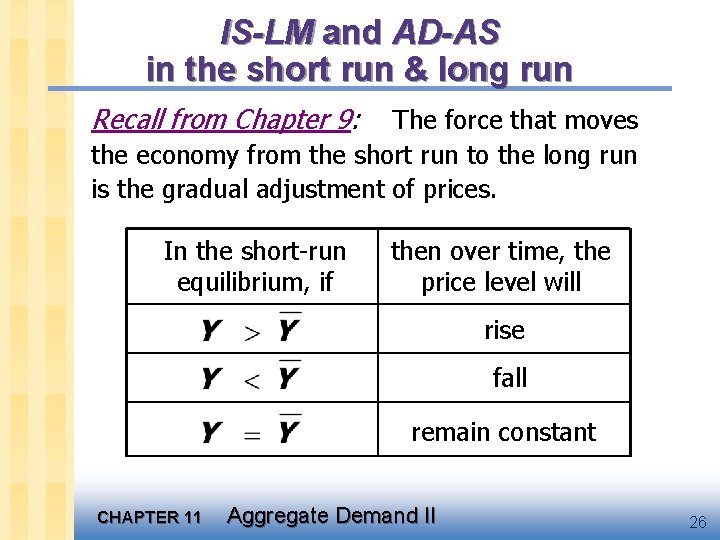 IS-LM and AD-AS in the short run & long run

Recall from Chapter 9: The force that moves the economy from the short run to the long run is the gradual adjustment of prices.

| In the short-run equilibrium, if | then over time, the price level will |
|---|---|
| $Y > \overline{Y}$ | rise |
| $Y < \overline{Y}$ | fall |
| $Y = \overline{Y}$ | remain constant |

CHAPTER 11 Aggregate Demand II

26